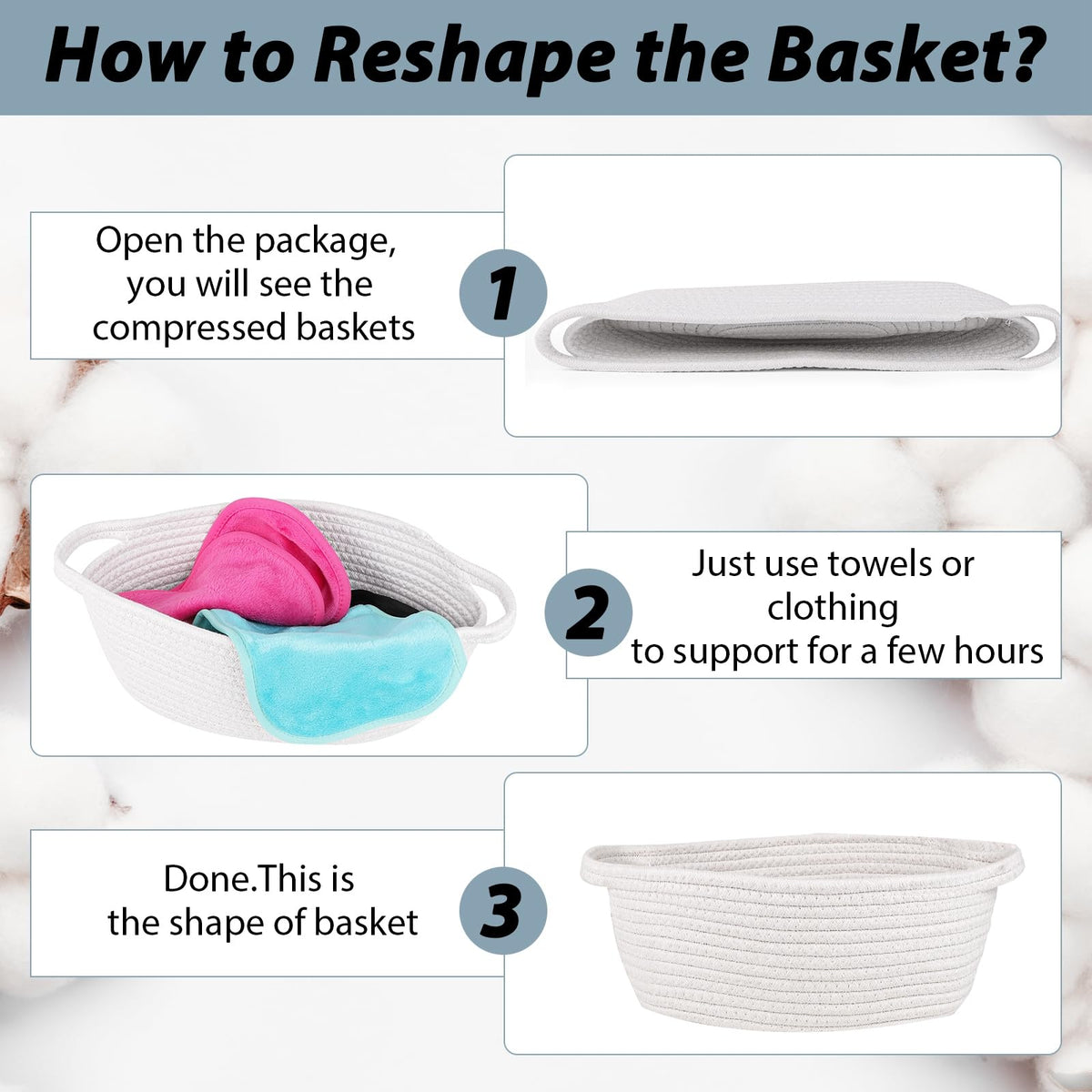 How to Reshape the Basket?

Open the package, you will see the compressed baskets

1

2

Just use towels or clothing to support for a few hours

Done.This is the shape of basket

3